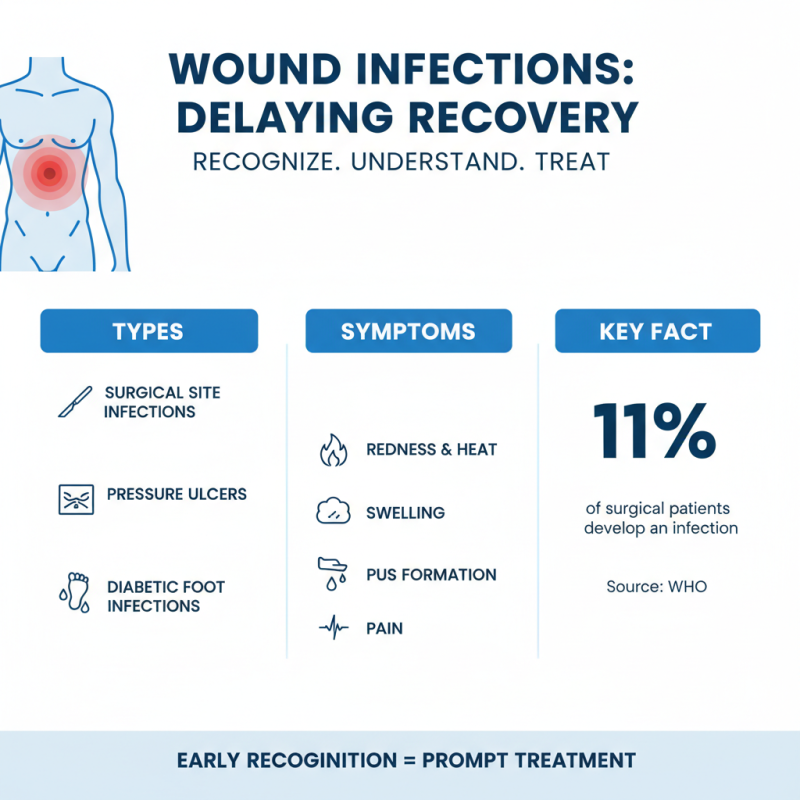 WOUND INFECTIONS: DELAYING RECOVERY

RECOGNIZE. UNDERSTAND. TREAT

TYPES

SURGICAL SITE INFECTIONS

PRESSURE ULCERS

DIABETIC FOOT INFECTIONS

SYMPTOMS

REDNESS & HEAT

SWELLING

PUS FORMATION

PAIN

KEY FACT

11%

of surgical patients develop an infection

Source: WHO

EARLY RECOGINITION = PROMPT TREATMENT